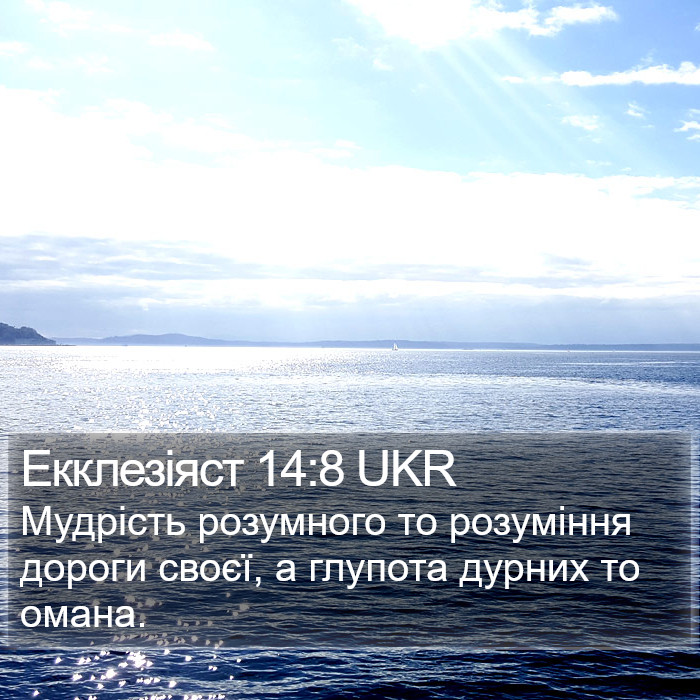 Екклезіяст 14:8 UKR
Мудрість розумного то розуміння дороги своєї, а глупота дурних то омана.